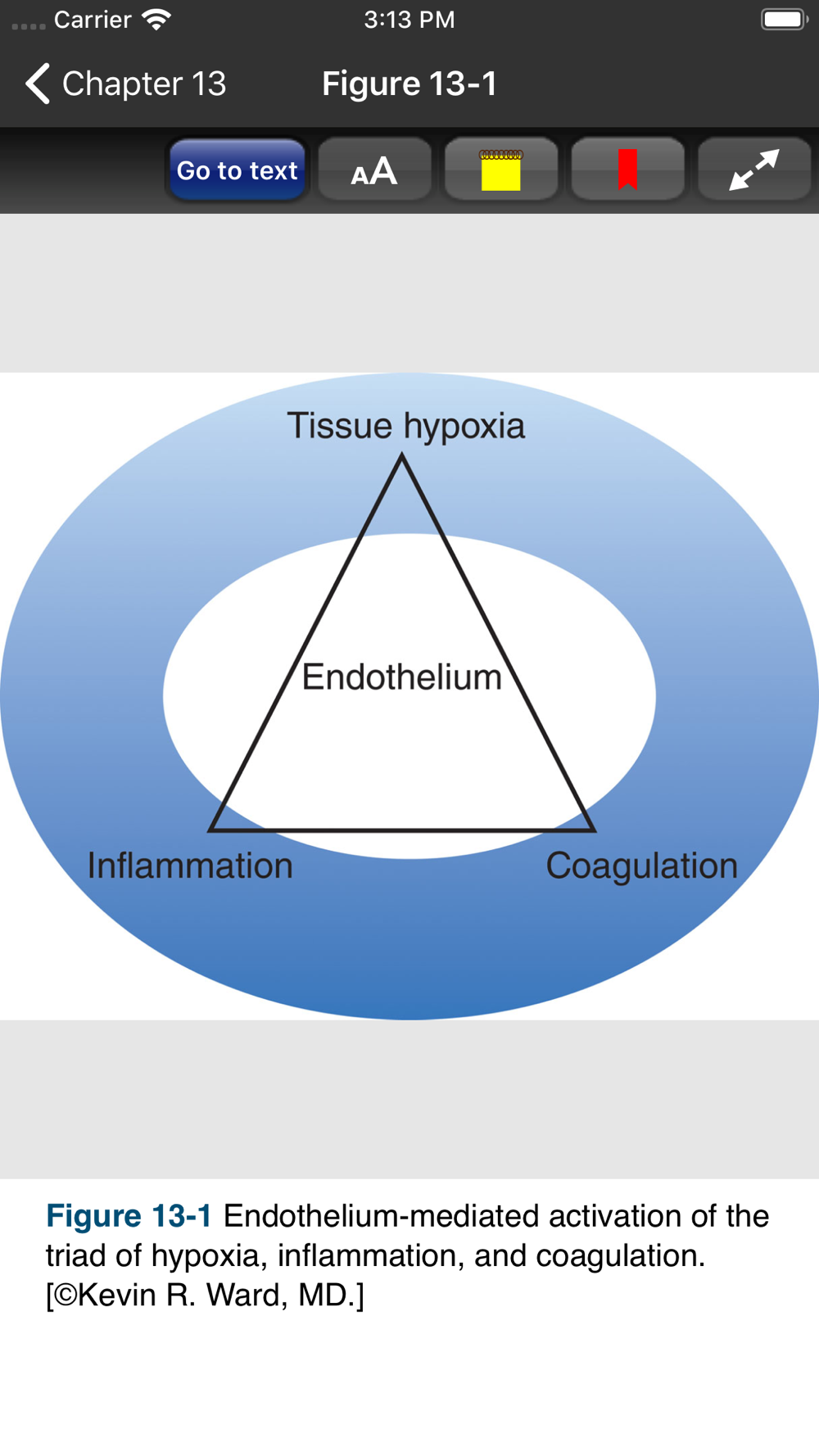 Carrier 3:13 PM

Chapter 13 Figure 13-1

Go to text AA

Tissue hypoxia

Endothelium

Inflammation

Coagulation

Figure 13-1 Endothelium-mediated activation of the triad of hypoxia, inflammation, and coagulation. [©Kevin R. Ward, MD.]